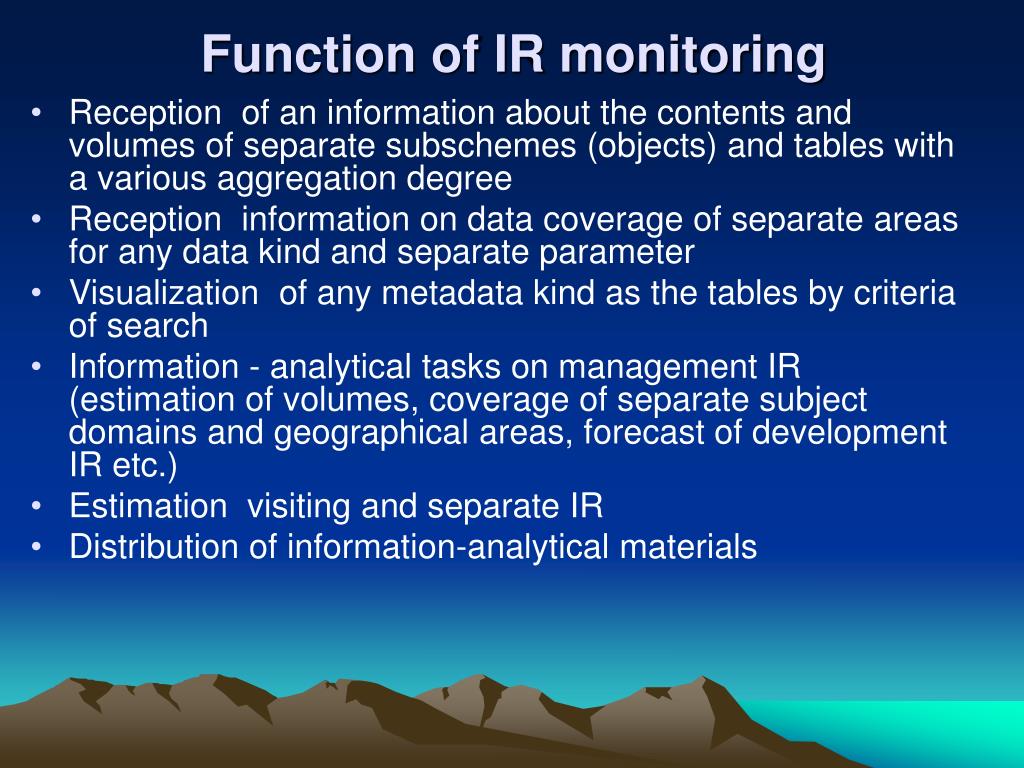 Function of IR monitoring

• Reception of an information about the contents and volumes of separate subschemes (objects) and tables with a various aggregation degree
• Reception information on data coverage of separate areas for any data kind and separate parameter
• Visualization of any metadata kind as the tables by criteria of search
• Information - analytical tasks on management IR (estimation of volumes, coverage of separate subject domains and geographical areas, forecast of development IR etc.)
• Estimation visiting and separate IR
• Distribution of information-analytical materials